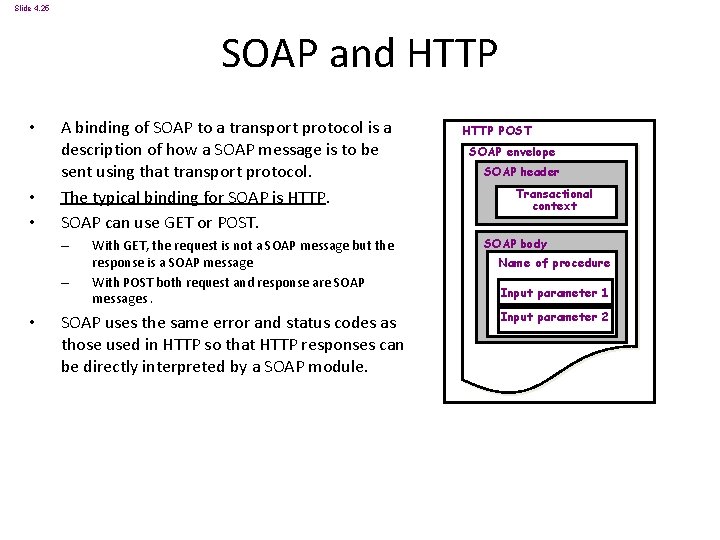 Slide 4.26

SOAP and HTTP

• A binding of SOAP to a transport protocol is a description of how a SOAP message is to be sent using that transport protocol.
• The typical binding for SOAP is HTTP.
• SOAP can use GET or POST.
– With GET, the request is not a SOAP message but the response is a SOAP message
– With POST both request and response are SOAP messages.
• SOAP uses the same error and status codes as those used in HTTP so that HTTP responses can be directly interpreted by a SOAP module.

HTTP POST
SOAP envelope
SOAP header
Transactional context
SOAP body
Name of procedure
Input parameter 1
Input parameter 2